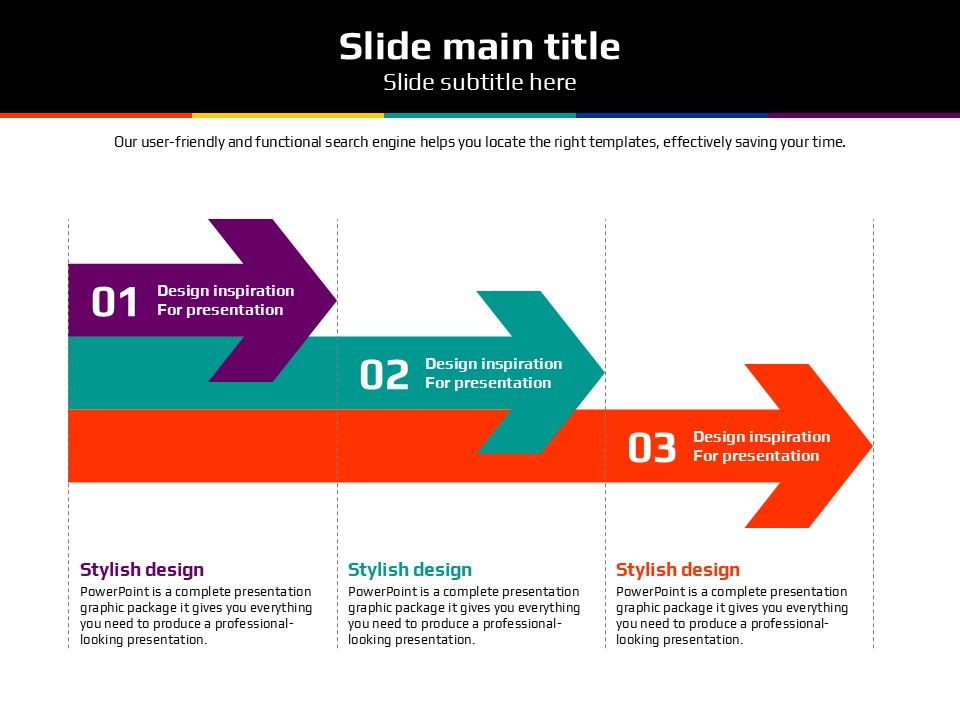 Slide main title
Slide subtitle here

Our user-friendly and functional search engine helps you locate the right templates, effectively saving your time.

01 Design inspiration For presentation

02 Design inspiration For presentation

03 Design inspiration For presentation

Stylish design
PowerPoint is a complete presentation graphic package it gives you everything you need to produce a professional-looking presentation.

Stylish design
PowerPoint is a complete presentation graphic package it gives you everything you need to produce a professional-looking presentation.

Stylish design
PowerPoint is a complete presentation graphic package it gives you everything you need to produce a professional-looking presentation.